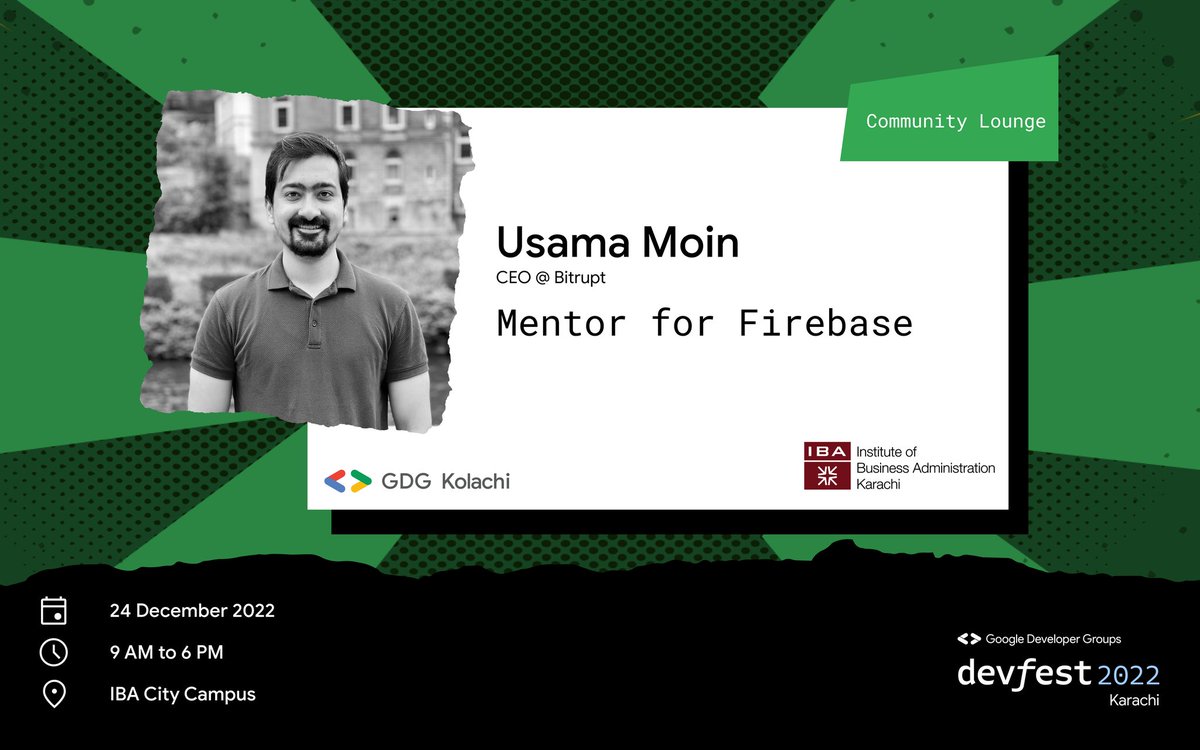 Community Lounge

Usama Moin
CEO @ Bitrupt

Mentor for Firebase

GDG Kolachi

IBA Institute of Business Administration Karachi

24 December 2022

9 AM to 6 PM

IBA City Campus

Google Developer Groups
devfest 2022
Karachi